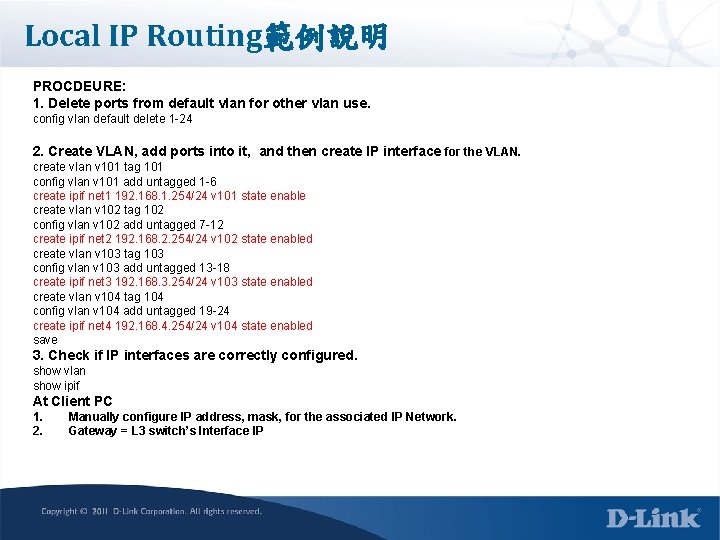 Local IP Routing範例說明

PROCDEURE:
1. Delete ports from default vlan for other vlan use.
config vlan default delete 1-24

2. Create VLAN, add ports into it, and then create IP interface for the VLAN.
create vlan v101 tag 101
config vlan v101 add untagged 1-6
create ipif net1 192.168.1.254/24 v101 state enable
create vlan v102 tag 102
config vlan v102 add untagged 7-12
create ipif net2 192.168.2.254/24 v102 state enabled
create vlan v103 tag 103
config vlan v103 add untagged 13-18
create ipif net3 192.168.3.254/24 v103 state enabled
create vlan v104 tag 104
config vlan v104 add untagged 19-24
create ipif net4 192.168.4.254/24 v104 state enabled
save
3. Check if IP interfaces are correctly configured.
show vlan
show ipif
At Client PC
1. Manually configure IP address, mask, for the associated IP Network.
2. Gateway = L3 switch's Interface IP

Copyright © 2011 D-Link Corporation. All rights reserved.
D-Link